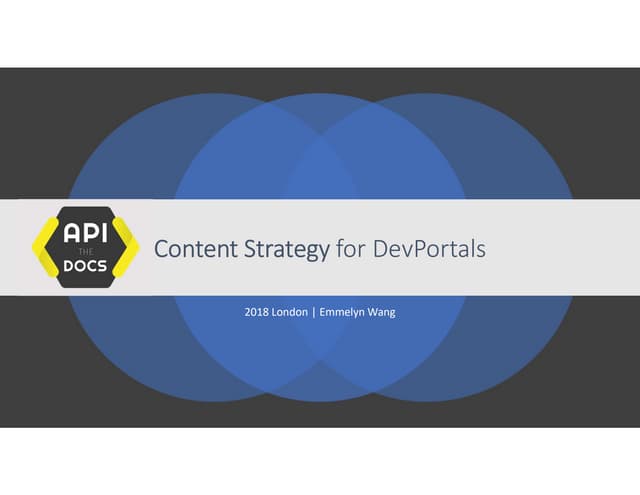 API
THE
DOCS

Content Strategy for DevPortals

2018 London | Emmelyn Wang